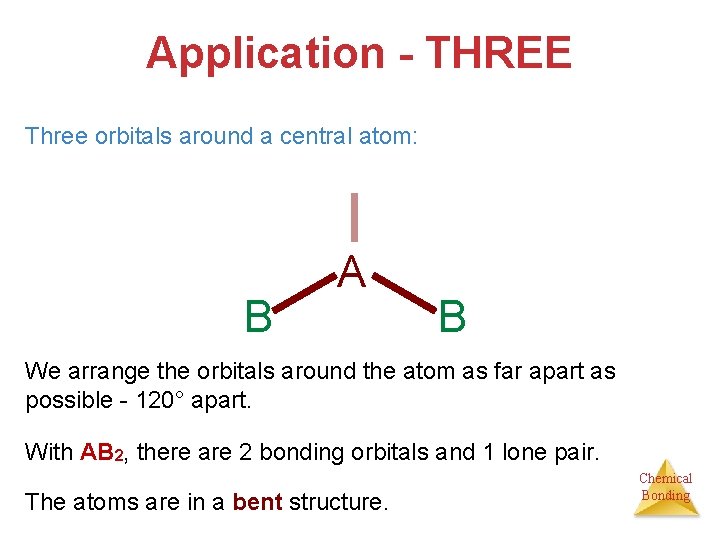 Application - THREE

Three orbitals around a central atom:

A

B

B

We arrange the orbitals around the atom as far apart as possible - 120° apart.

With $AB_2$, there are 2 bonding orbitals and 1 lone pair.

The atoms are in a bent structure.

Chemical Bonding